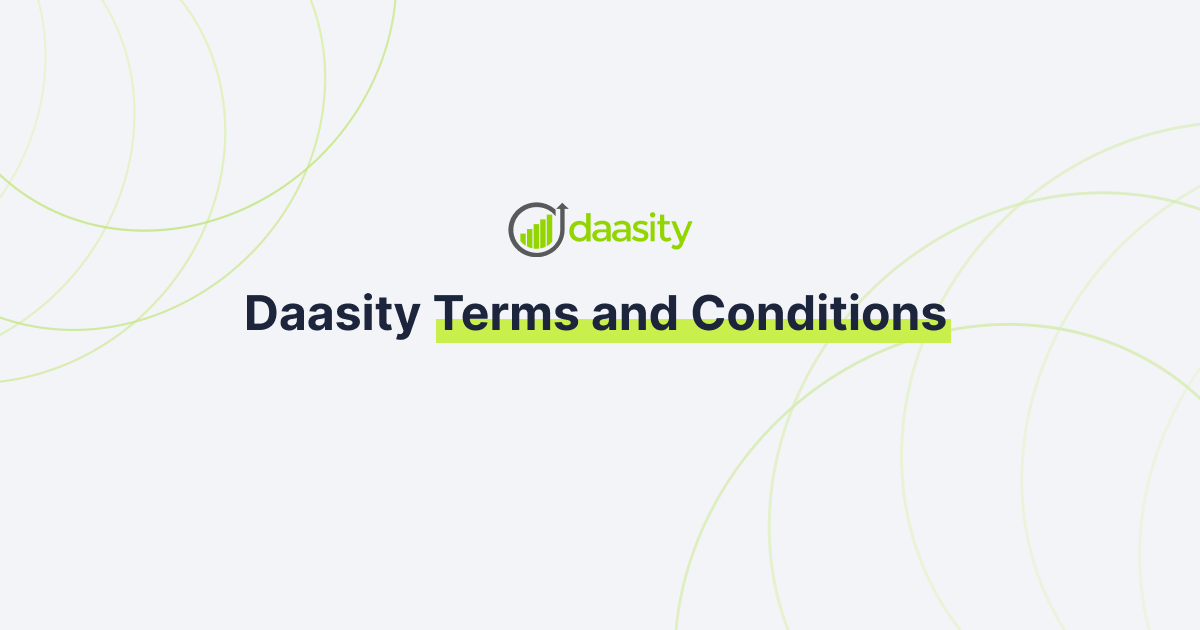 daasity

Daasity Terms and Conditions